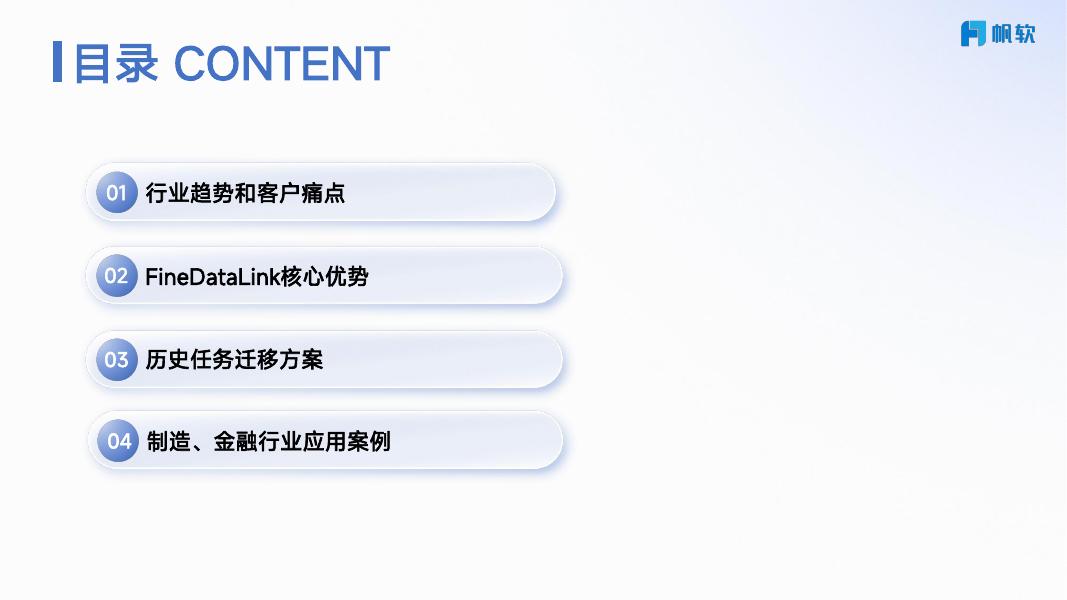 目录 CONTENT

帆软

01 行业趋势和客户痛点

02 FineDataLink核心优势

03 历史任务迁移方案

04 制造、金融行业应用案例